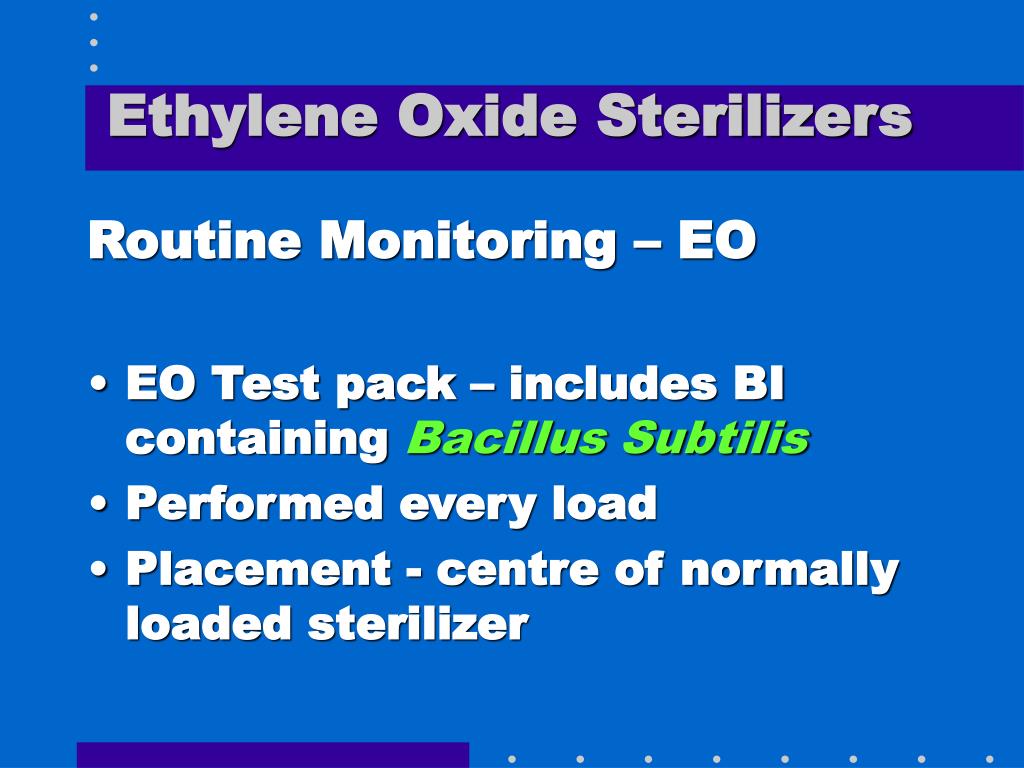 Ethylene Oxide Sterilizers

Routine Monitoring – EO

• EO Test pack – includes BI containing Bacillus Subtilis
• Performed every load
• Placement - centre of normally loaded sterilizer